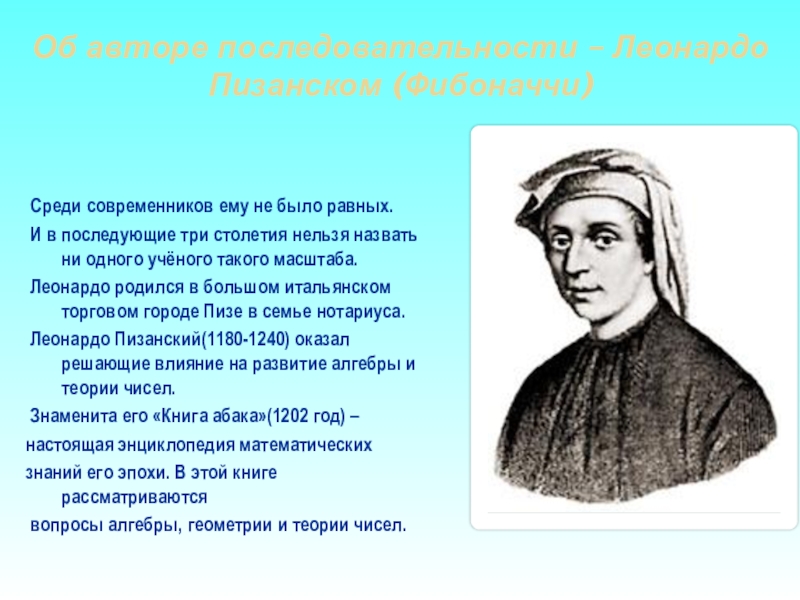 Об авторе последовательности – Леонардо Пизанском (Фибоначчи)

Среди современников ему не было равных.

И в последующие три столетия нельзя назвать ни одного учёного такого масштаба.

Леонардо родился в большом итальянском торговом городе Пизе в семье нотариуса.

Леонардо Пизанский(1180-1240) оказал решающие влияние на развитие алгебры и теории чисел.

Знаменита его «Книга абака»(1202 год) –

настоящая энциклопедия математических

знаний его эпохи. В этой книге рассматриваются

вопросы алгебры, геометрии и теории чисел.